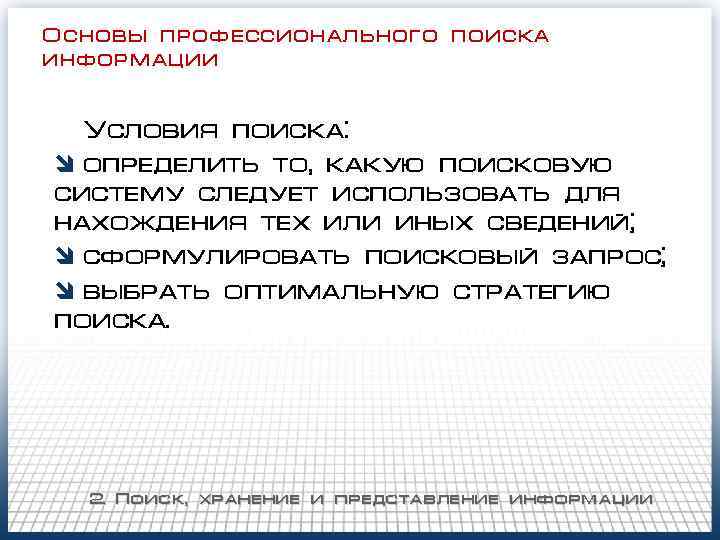 Основы профессионального поиска информации

Условия поиска:

определить то, какую поисковую систему следует использовать для нахождения тех или иных сведений;

сформулировать поисковый запрос;

выбрать оптимальную стратегию поиска.

2. Поиск, хранение и представление информации